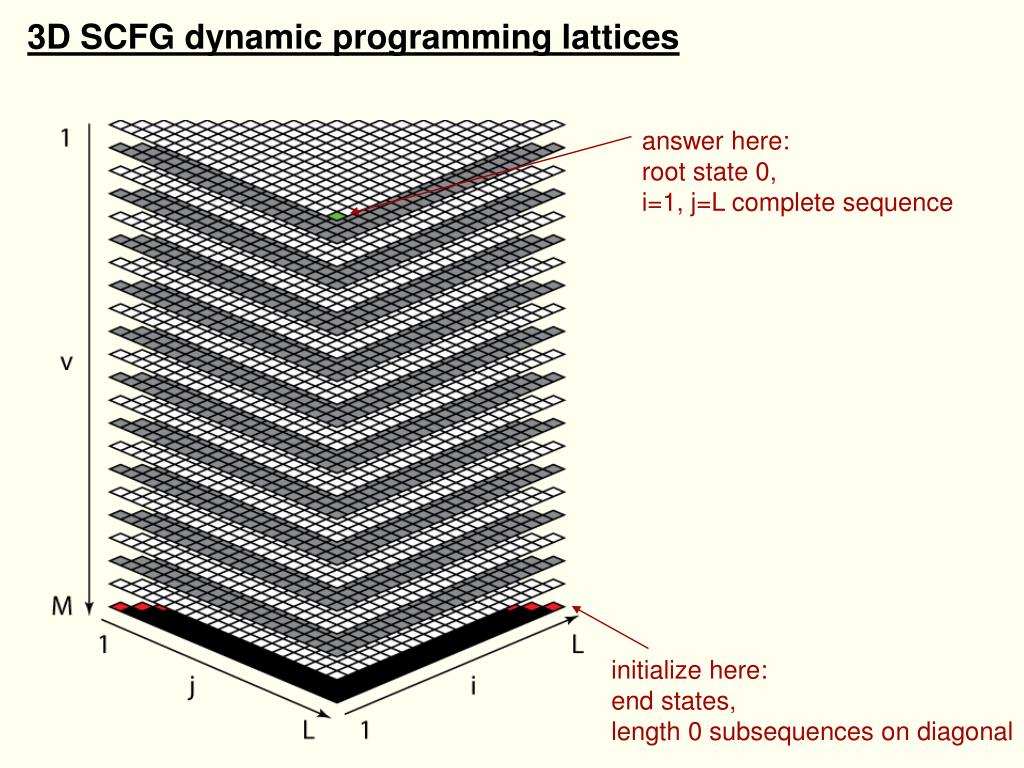 3D SCFG dynamic programming lattices

1

v

M

1

j

L

1

i

L

answer here:
root state 0,
i=1, j=L complete sequence

initialize here:
end states,
length 0 subsequences on diagonal